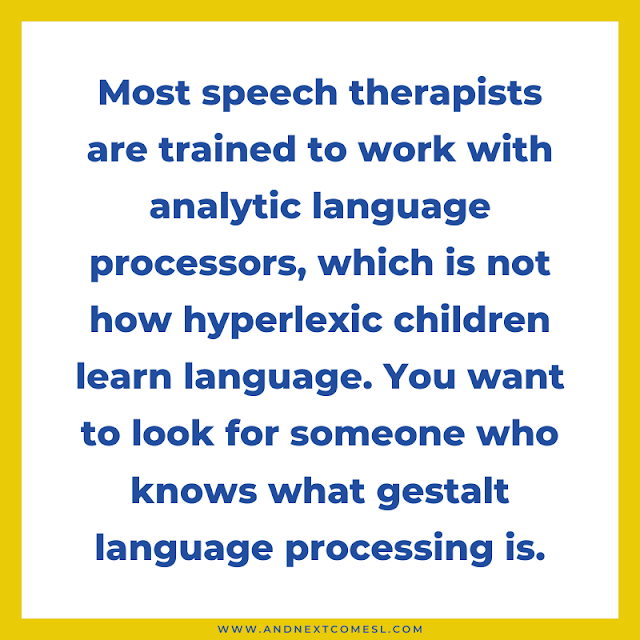 Most speech therapists are trained to work with analytic language processors, which is not how hyperlexic children learn language. You want to look for someone who knows what gestalt language processing is.

WWW.ANDNEXTCOMESL.COM